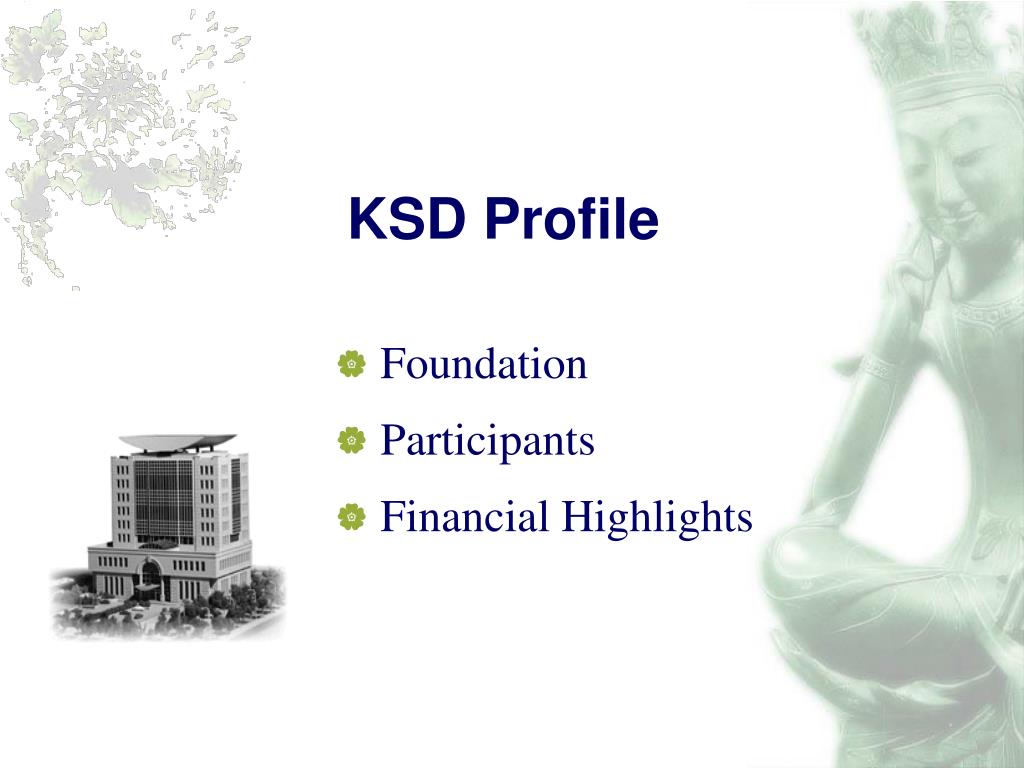 KSD Profile

Foundation
Participants
Financial Highlights